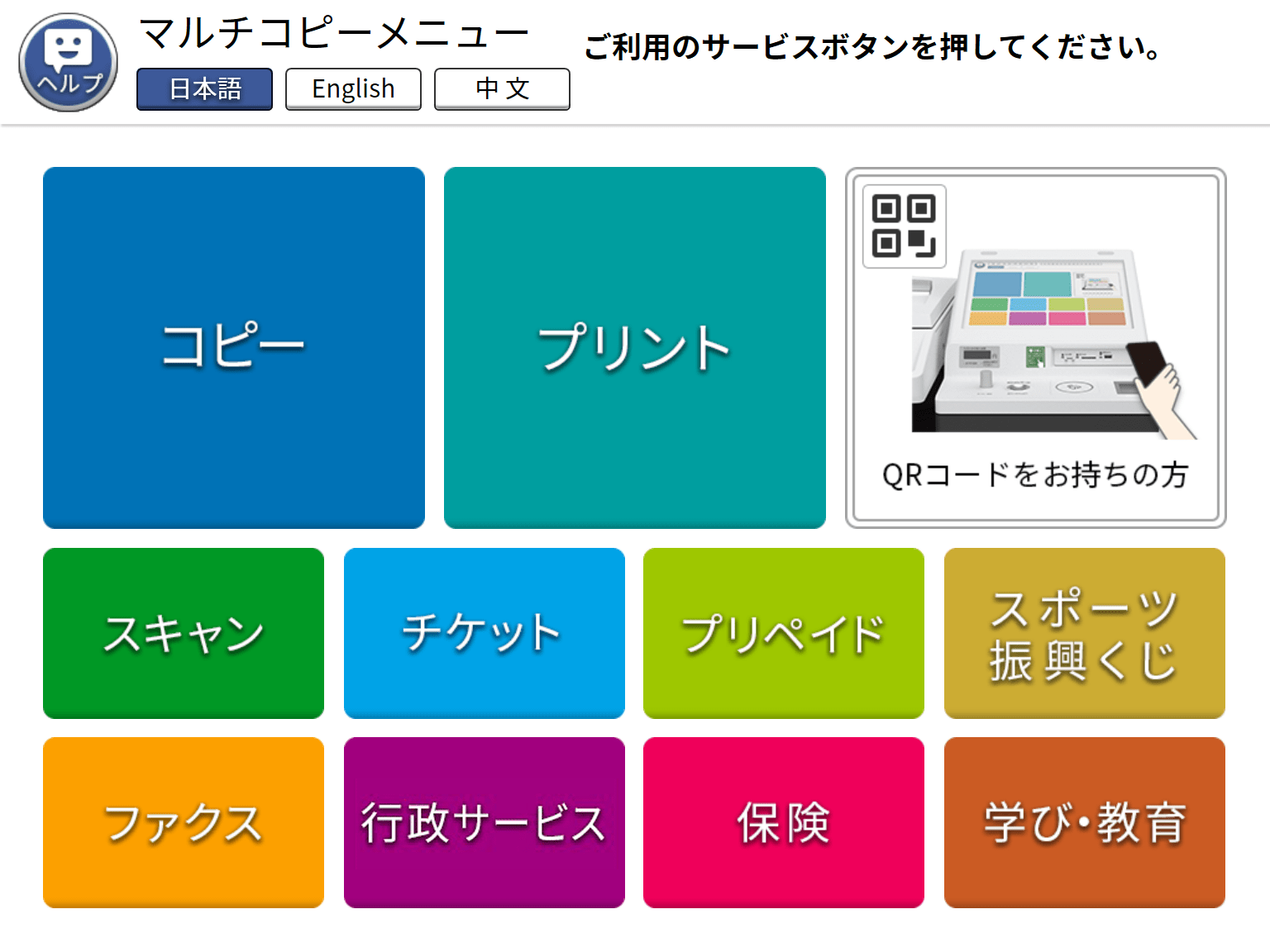 ヘルプ

マルチコピーメニュー

日本語 English 中文

ご利用のサービスボタンを押してください。

コピー

プリント

QRコードをお持ちの方

スキャン

チケット

プリペイド

スポーツ振興くじ

ファクス

行政サービス

保険

学び・教育